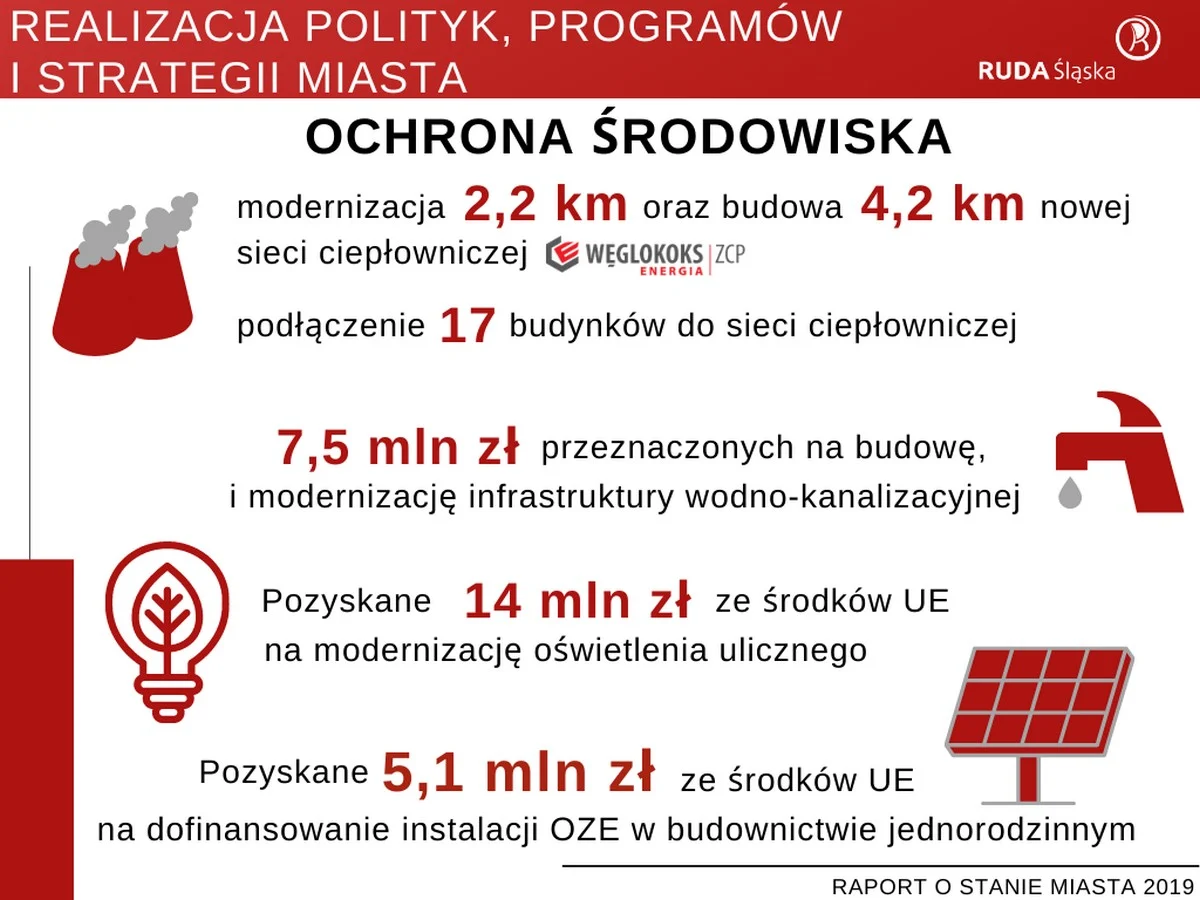 REALIZACJA POLITYK, PROGRAMÓW I STRATEGII MIASTA

RUDA Śląska

OCHRONA ŚRODOWISKA

modernizacja 2,2 km oraz budowa 4,2 km nowej sieci ciepłowniczej WĘGLOKOKS ENERGIA | ZCP

podłączenie 17 budynków do sieci ciepłowniczej

7,5 mln zł przeznaczonych na budowę, i modernizację infrastruktury wodno-kanalizacyjnej

Pozyskane 14 mln zł ze środków UE na modernizację oświetlenia ulicznego

Pozyskane 5,1 mln zł ze środków UE na dofinansowanie instalacji OZE w budownictwie jednorodzinnym

RAPORT O STANIE MIASTA 2019